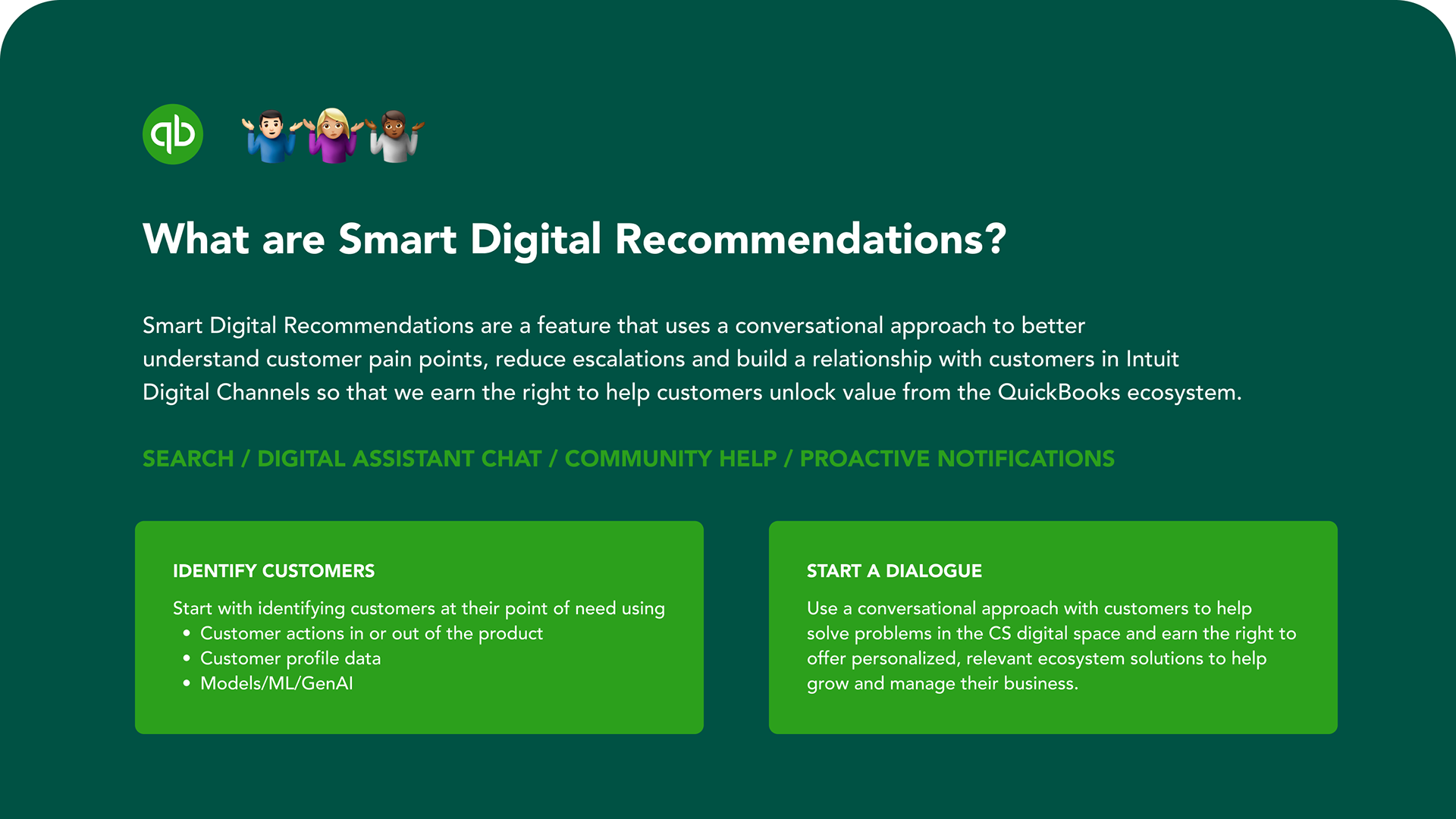 qb

What are Smart Digital Recommendations?

Smart Digital Recommendations are a feature that uses a conversational approach to better understand customer pain points, reduce escalations and build a relationship with customers in Intuit Digital Channels so that we earn the right to help customers unlock value from the QuickBooks ecosystem.

SEARCH / DIGITAL ASSISTANT CHAT / COMMUNITY HELP / PROACTIVE NOTIFICATIONS

IDENTIFY CUSTOMERS

Start with identifying customers at their point of need using
• Customer actions in or out of the product
• Customer profile data
• Models/ML/GenAI

START A DIALOGUE

Use a conversational approach with customers to help solve problems in the CS digital space and earn the right to offer personalized, relevant ecosystem solutions to help grow and manage their business.